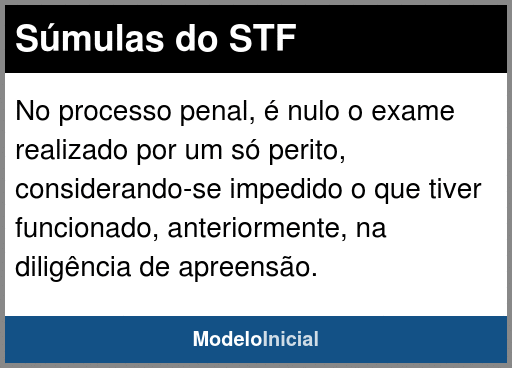 Súmulas do STF

No processo penal, é nulo o exame realizado por um só perito, considerando-se impedido o que tiver funcionado, anteriormente, na diligência de apreensão.

ModeloInicial